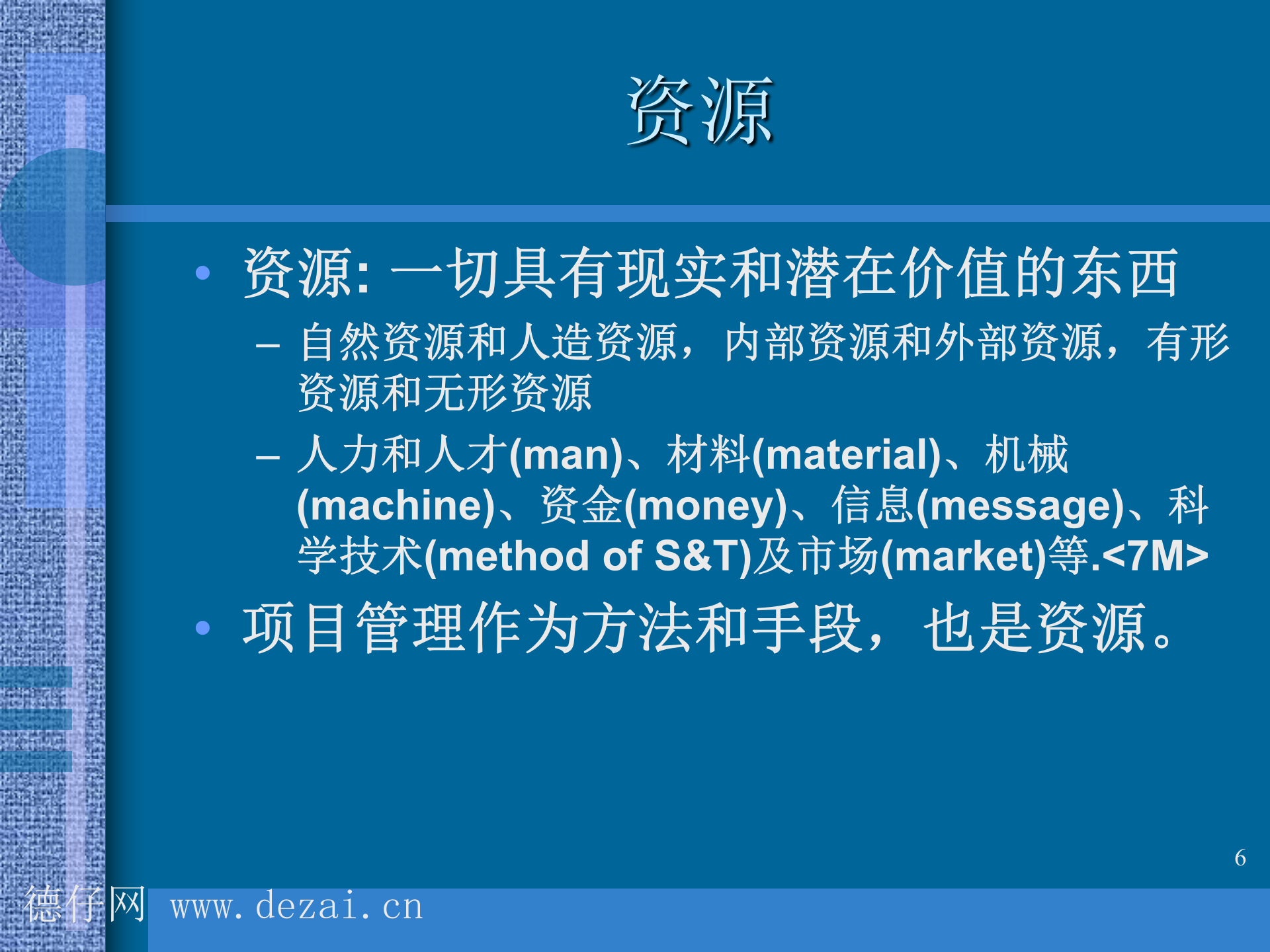 资源

• 资源: 一切具有现实和潜在价值的东西

– 自然资源和人造资源，内部资源和外部资源，有形资源和无形资源

– 人力和人才(man)、材料(material)、机械(machine)、资金(money)、信息(message)、科学技术(method of S&T)及市场(market)等.<7M>

• 项目管理作为方法和手段，也是资源。

6

德仔网 www.dezai.cn